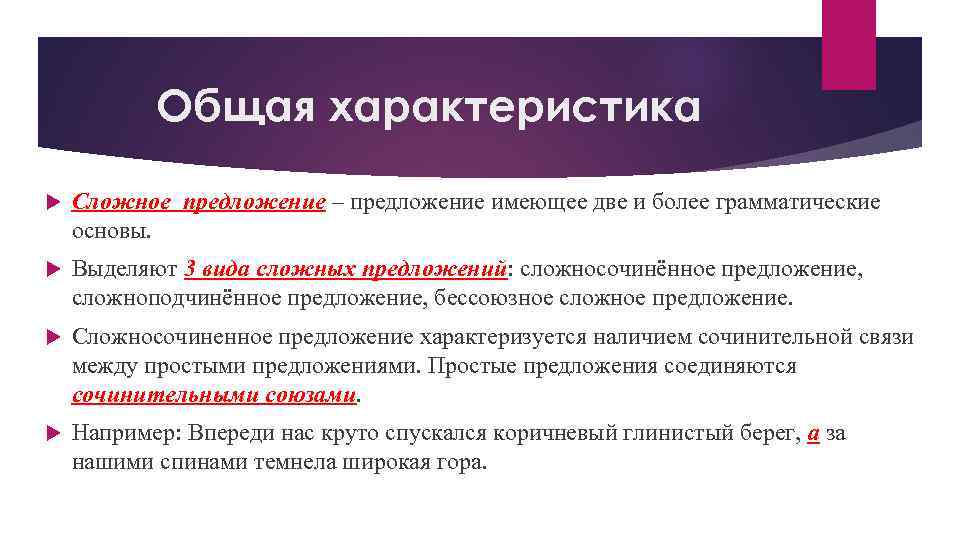 Общая характеристика

Сложное предложение – предложение имеющее две и более грамматические основы.

Выделяют 3 вида сложных предложений: сложносочинённое предложение, сложноподчинённое предложение, бессоюзное сложное предложение.

Сложносочиненное предложение характеризуется наличием сочинительной связи между простыми предложениями. Простые предложения соединяются сочинительными союзами.

Например: Впереди нас круто спускался коричневый глинистый берег, а за нашими спинами темнела широкая гора.